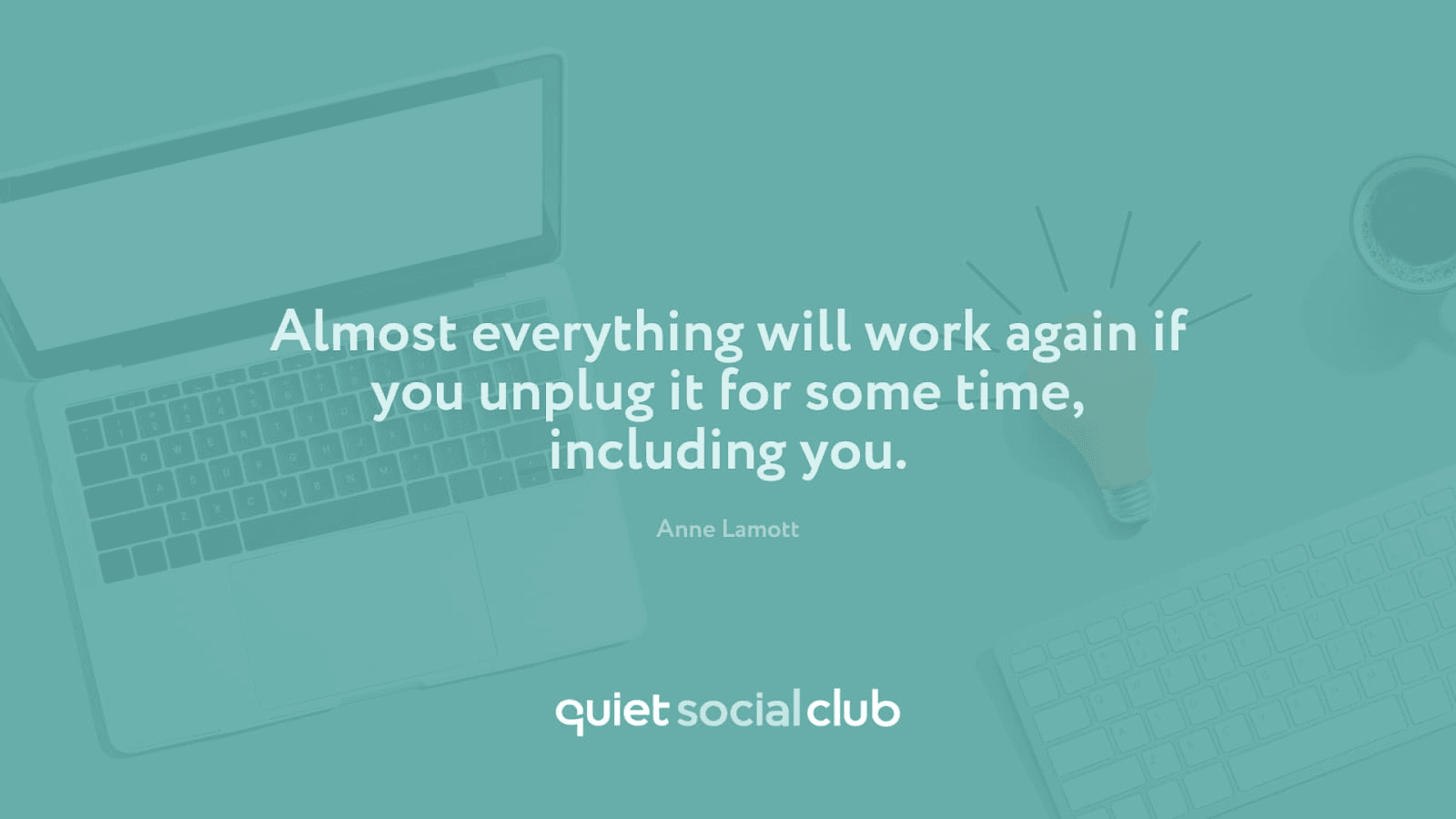 Almost everything will work again if you unplug it for some time, including you.

Anne Lamott

quiet social club